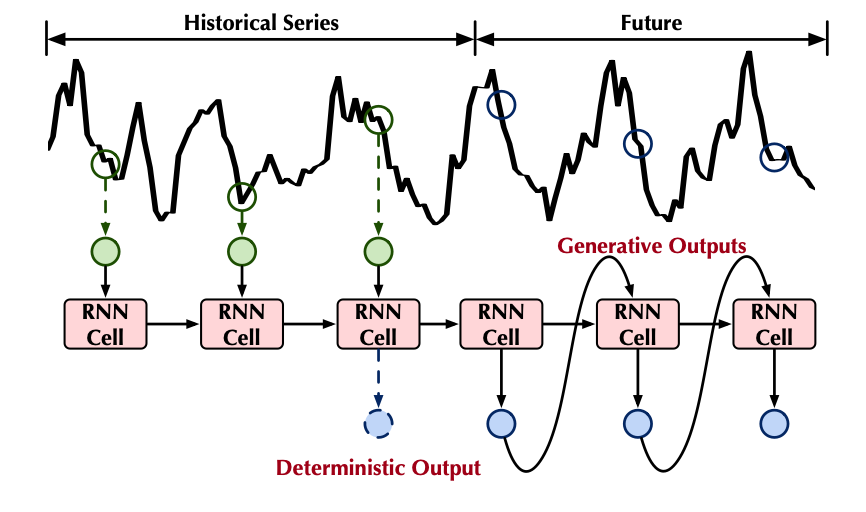 Historical Series

Future

Generative Outputs

RNN Cell

RNN Cell

RNN Cell

RNN Cell

RNN Cell

RNN Cell

Deterministic Output